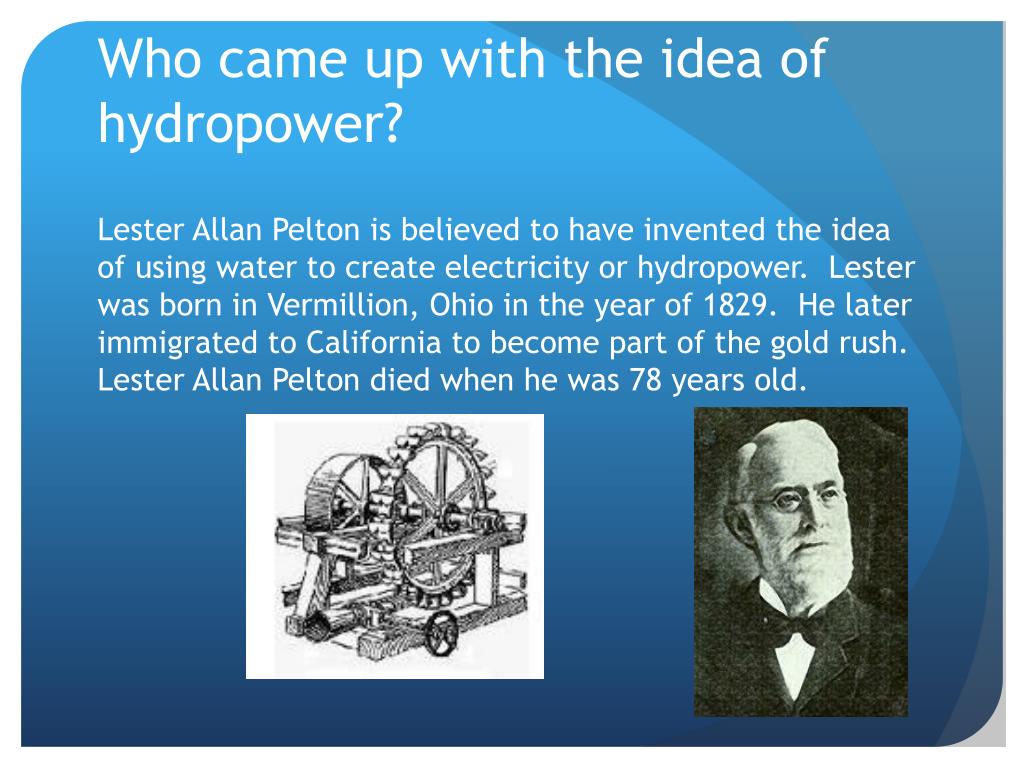 Who came up with the idea of hydropower?

Lester Allan Pelton is believed to have invented the idea of using water to create electricity or hydropower. Lester was born in Vermillion, Ohio in the year of 1829. He later immigrated to California to become part of the gold rush. Lester Allan Pelton died when he was 78 years old.